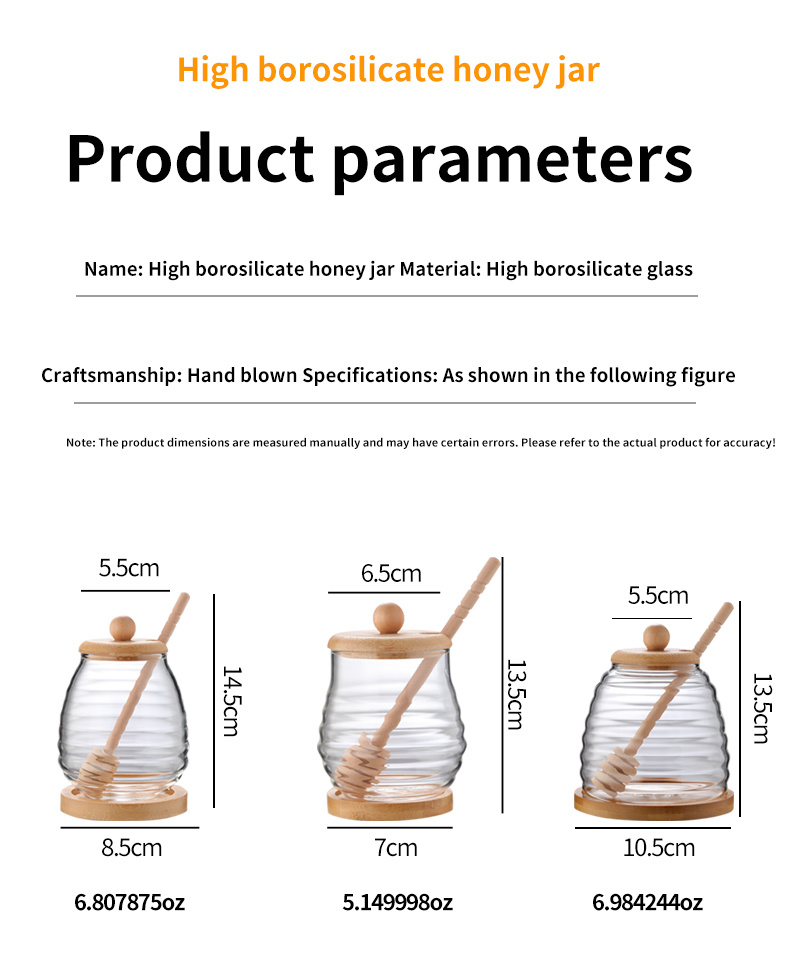 High borosilicate honey jar

Product parameters

Name: High borosilicate honey jar Material: High borosilicate glass

Craftsmanship: Hand blown Specifications: As shown in the following figure

Note: The product dimensions are measured manually and may have certain errors. Please refer to the actual product for accuracy!

5.5cm
14.5cm
8.5cm
6.807875oz

6.5cm
13.5cm
7cm
5.149998oz

5.5cm
13.5cm
10.5cm
6.984244oz